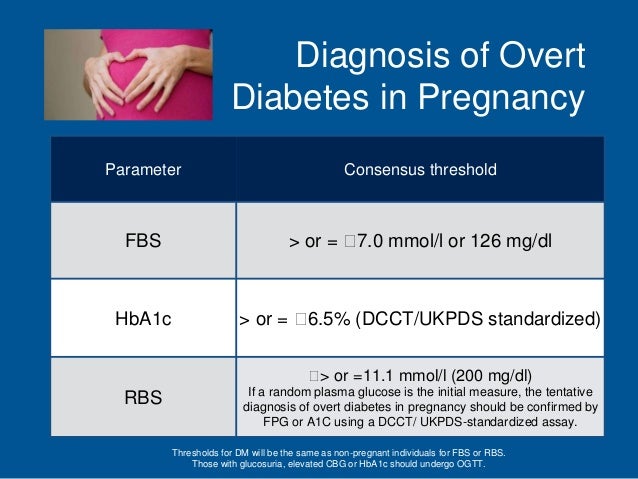 Diagnosis of Overt Diabetes in Pregnancy

| Parameter | Consensus threshold |
|---|---|
| FBS | > or = □7.0 mmol/l or 126 mg/dl |
| HbA1c | > or = □6.5% (DCCT/UKPDS standardized) |
| RBS | □> or =11.1 mmol/l (200 mg/dl) If a random plasma glucose is the initial measure, the tentative diagnosis of overt diabetes in pregnancy should be confirmed by FPG or A1C using a DCCT/ UKPDS-standardized assay. |

Thresholds for DM will be the same as non-pregnant individuals for FBS or RBS.
Those with glucosuria, elevated CBG or HbA1c should undergo OGTT.